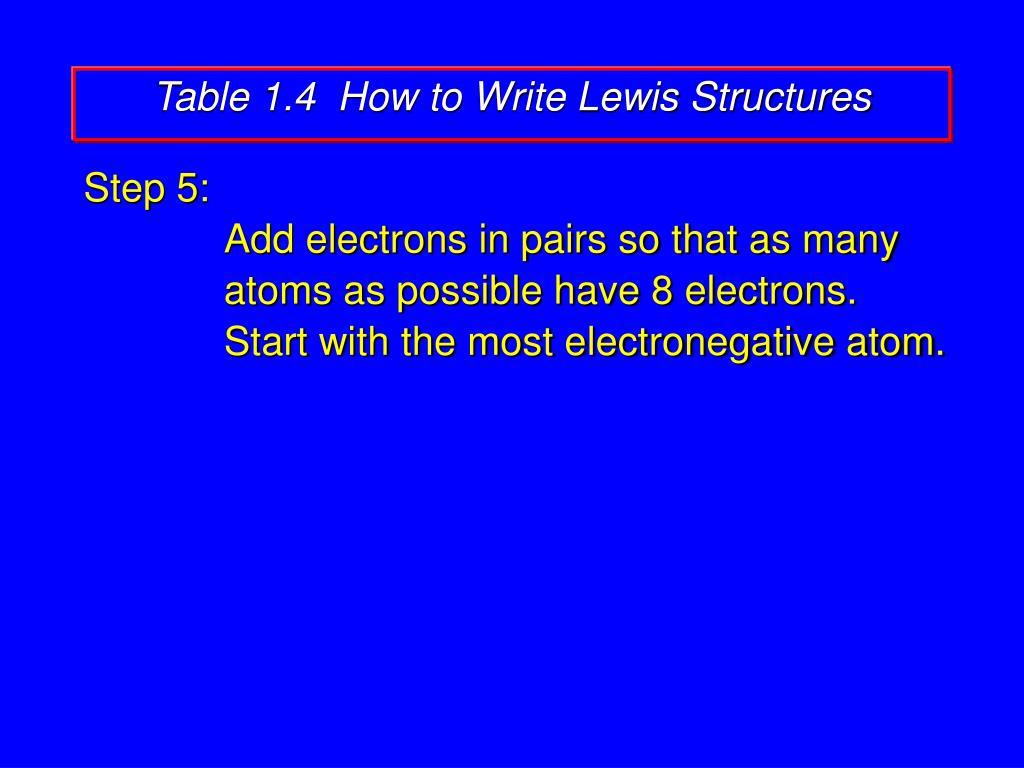 Table 1.4 How to Write Lewis Structures

Step 5:

Add electrons in pairs so that as many atoms as possible have 8 electrons. Start with the most electronegative atom.